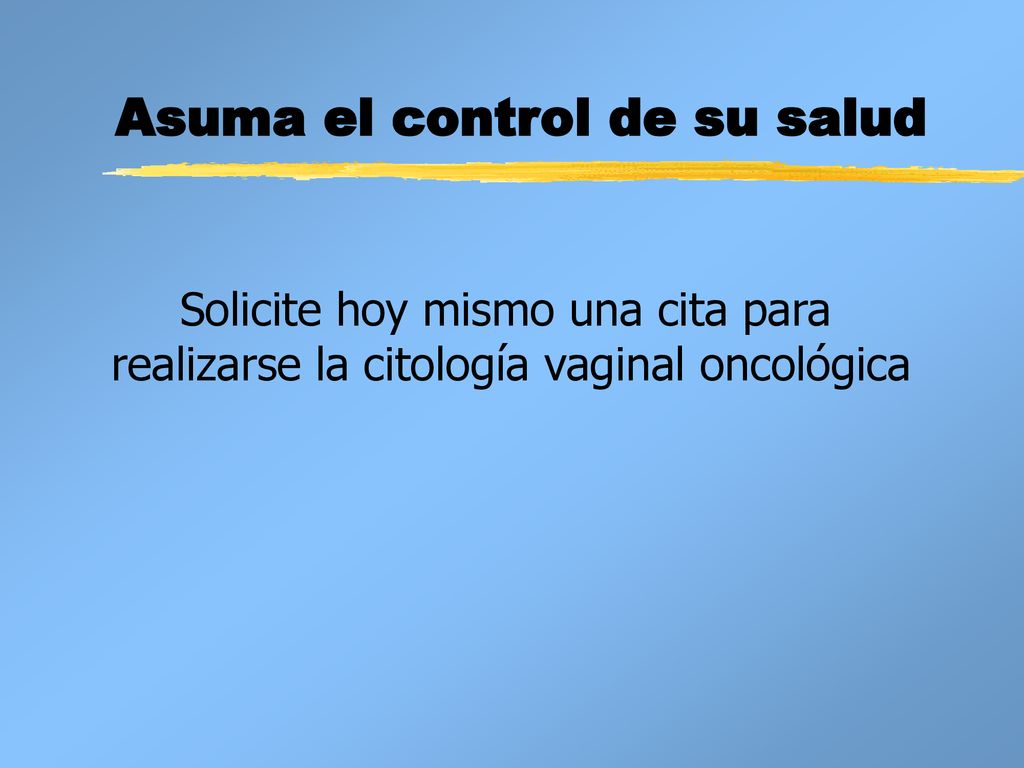 Asuma el control de su salud

Solicite hoy mismo una cita para realizarse la citología vaginal oncológica